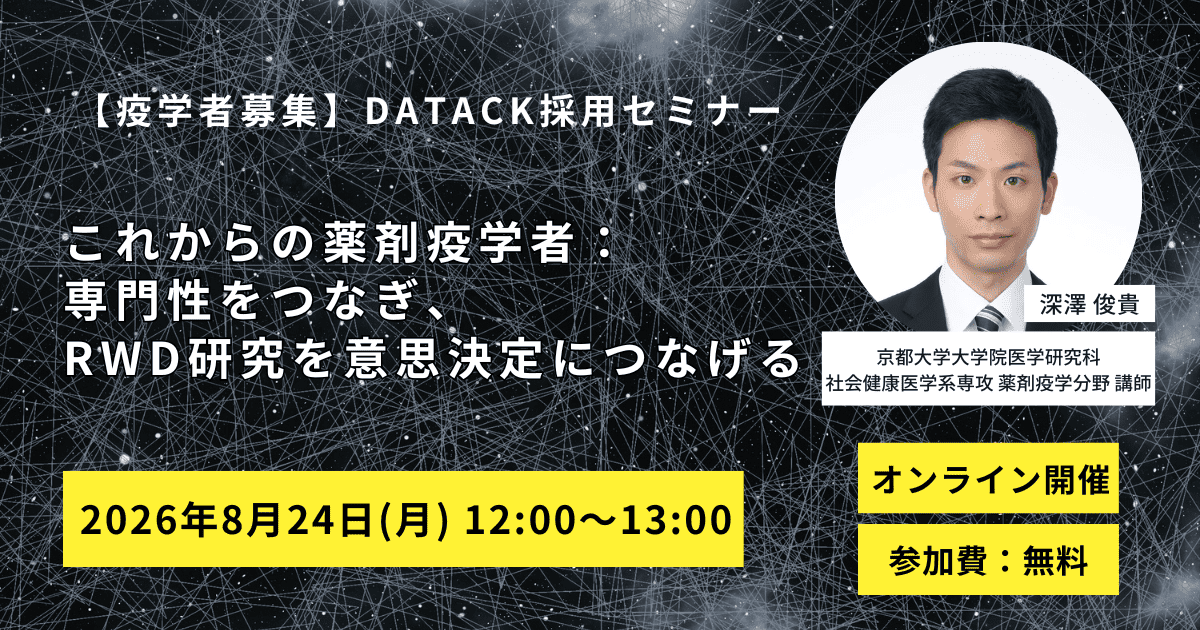 【疫学者募集】DATACK採用セミナー

これからの薬剤疫学者：
専門性をつなぎ、
RWD研究を意思決定につなげる

深澤 俊貴

京都大学大学院医学研究科
社会健康医学系専攻 薬剤疫学分野 講師

2026年8月24日(月) 12:00〜13:00

オンライン開催

参加費：無料